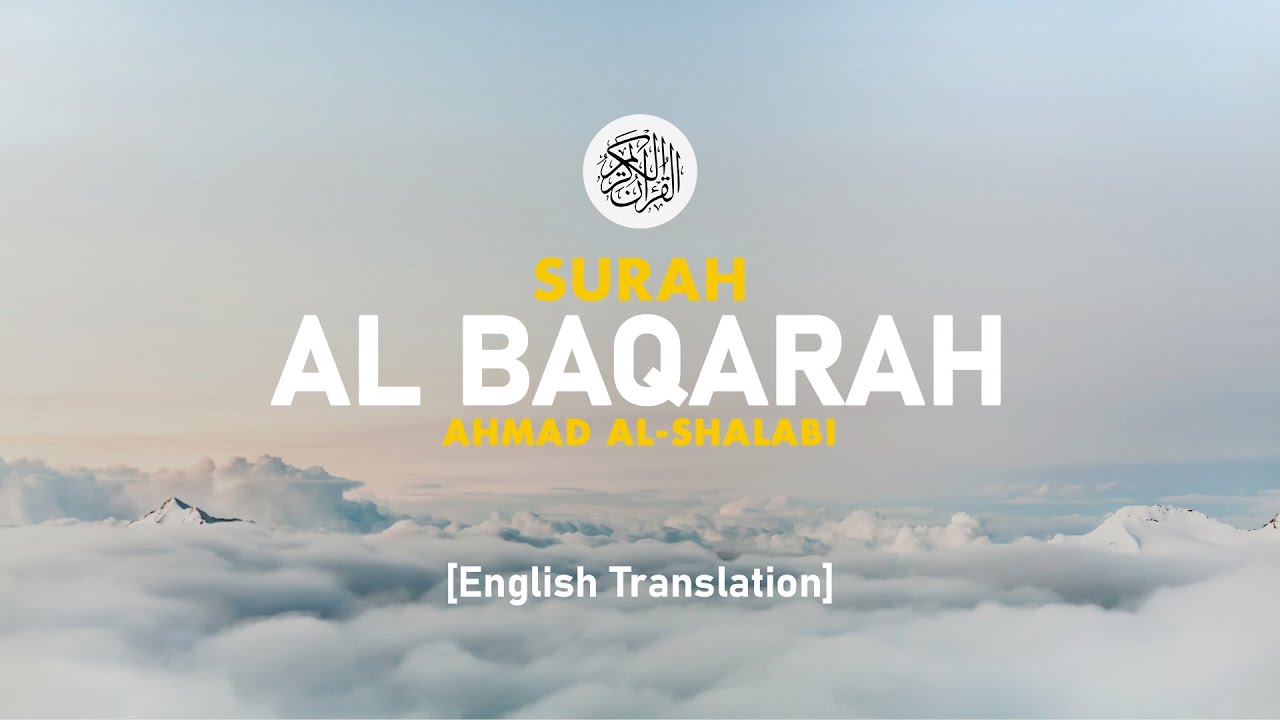 القرآن الكريم

SURAH
AL BAQARAH
AHMAD AL-SHALABI

[English Translation]